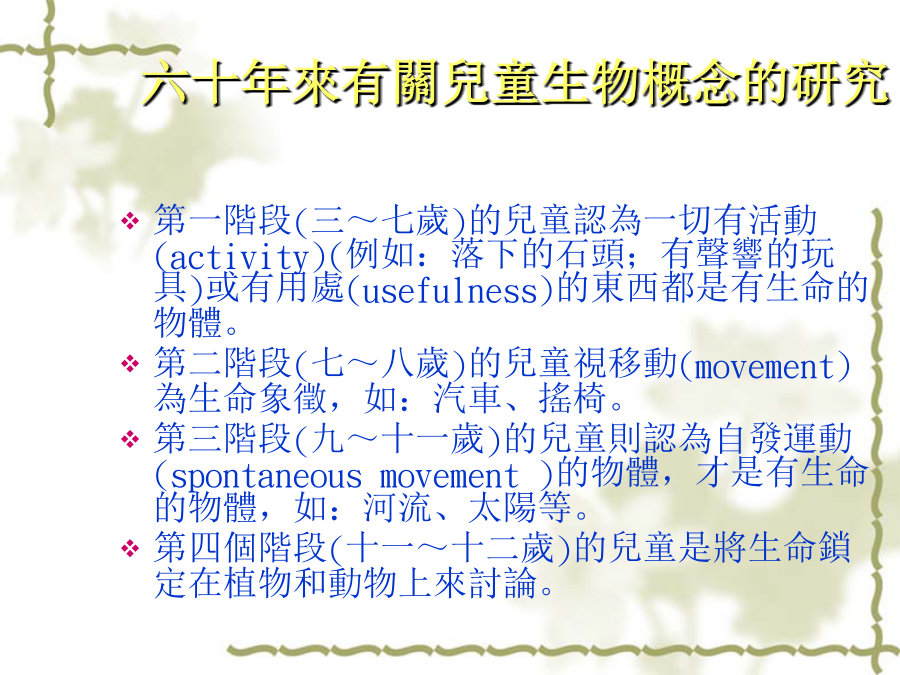 六十年來有關兒童生物概念的研究

❖ 第一階段(三～七歲)的兒童認為一切有活動(activity)(例如：落下的石頭；有聲響的玩具)或有用處(usefulness)的東西都是有生命的物體。

❖ 第二階段(七～八歲)的兒童視移動(movement)為生命象徵，如：汽車、搖椅。

❖ 第三階段(九～十一歲)的兒童則認為自發運動(spontaneous movement )的物體，才是有生命的物體，如：河流、太陽等。

❖ 第四個階段(十一～十二歲)的兒童是將生命鎖定在植物和動物上來討論。